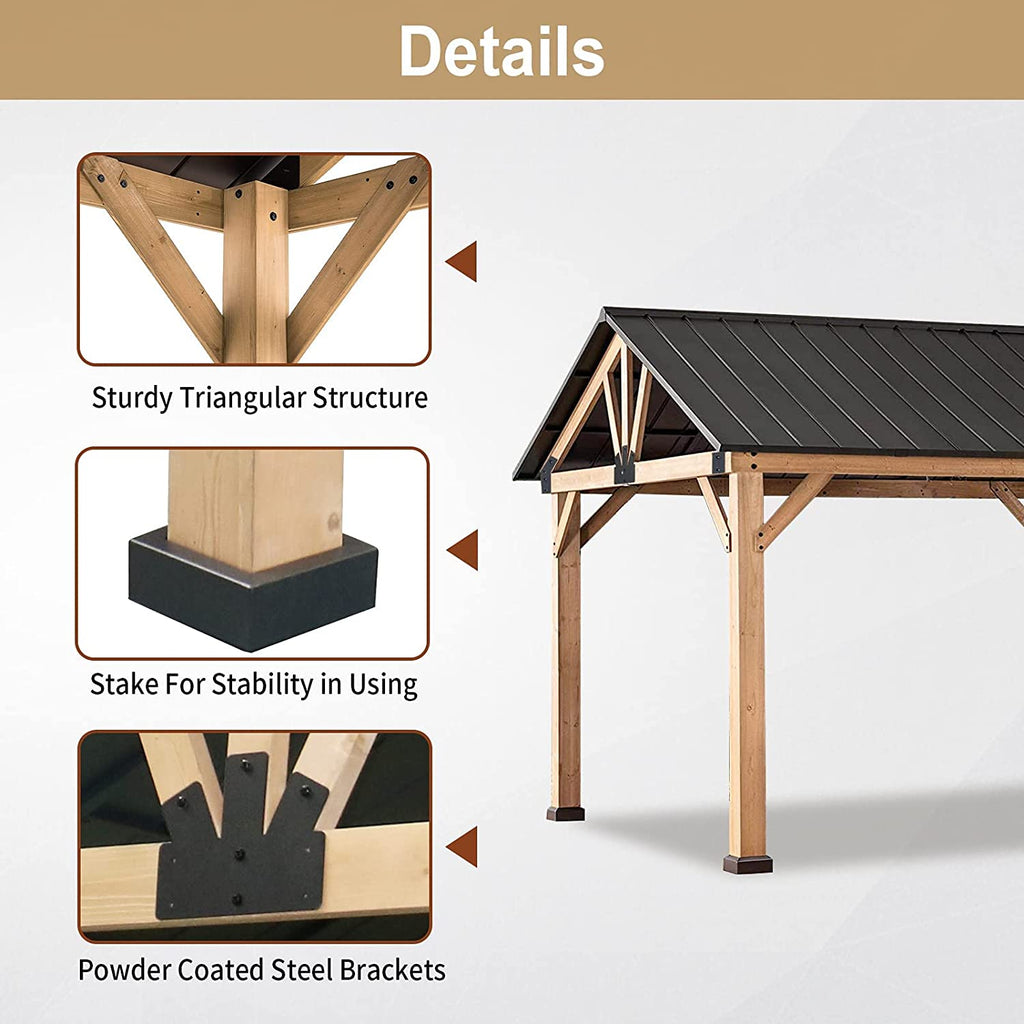 Details

Sturdy Triangular Structure

Stake For Stability in Using

Powder Coated Steel Brackets